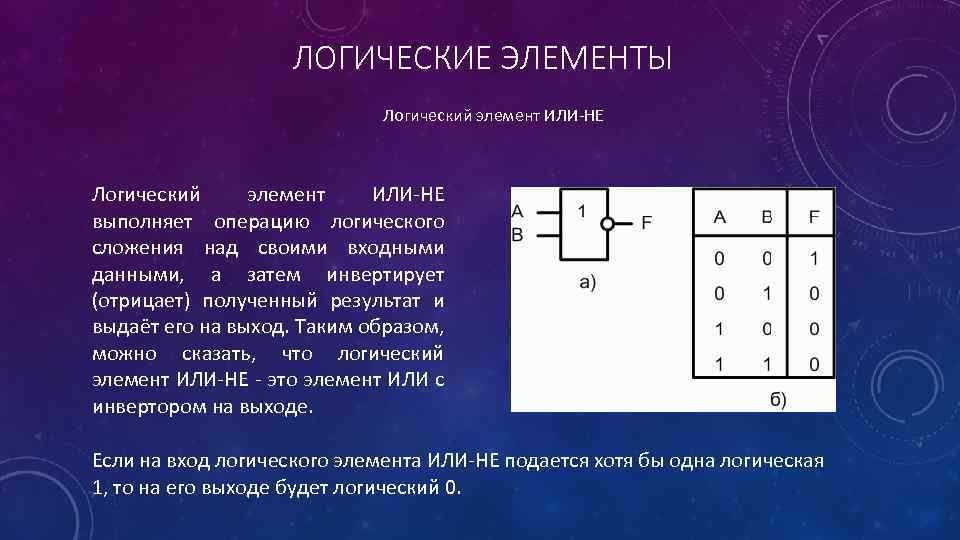 ЛОГИЧЕСКИЕ ЭЛЕМЕНТЫ

Логический элемент ИЛИ-НЕ

Логический элемент ИЛИ-НЕ выполняет операцию логического сложения над своими входными данными, а затем инвертирует (отрицает) полученный результат и выдаёт его на выход. Таким образом, можно сказать, что логический элемент ИЛИ-НЕ - это элемент ИЛИ с инвертором на выходе.

A
B
1
F
а)

| A | B | F |
|---|---|---|
| 0 | 0 | 1 |
| 0 | 1 | 0 |
| 1 | 0 | 0 |
| 1 | 1 | 0 |

б)

Если на вход логического элемента ИЛИ-НЕ подается хотя бы одна логическая 1, то на его выходе будет логический 0.